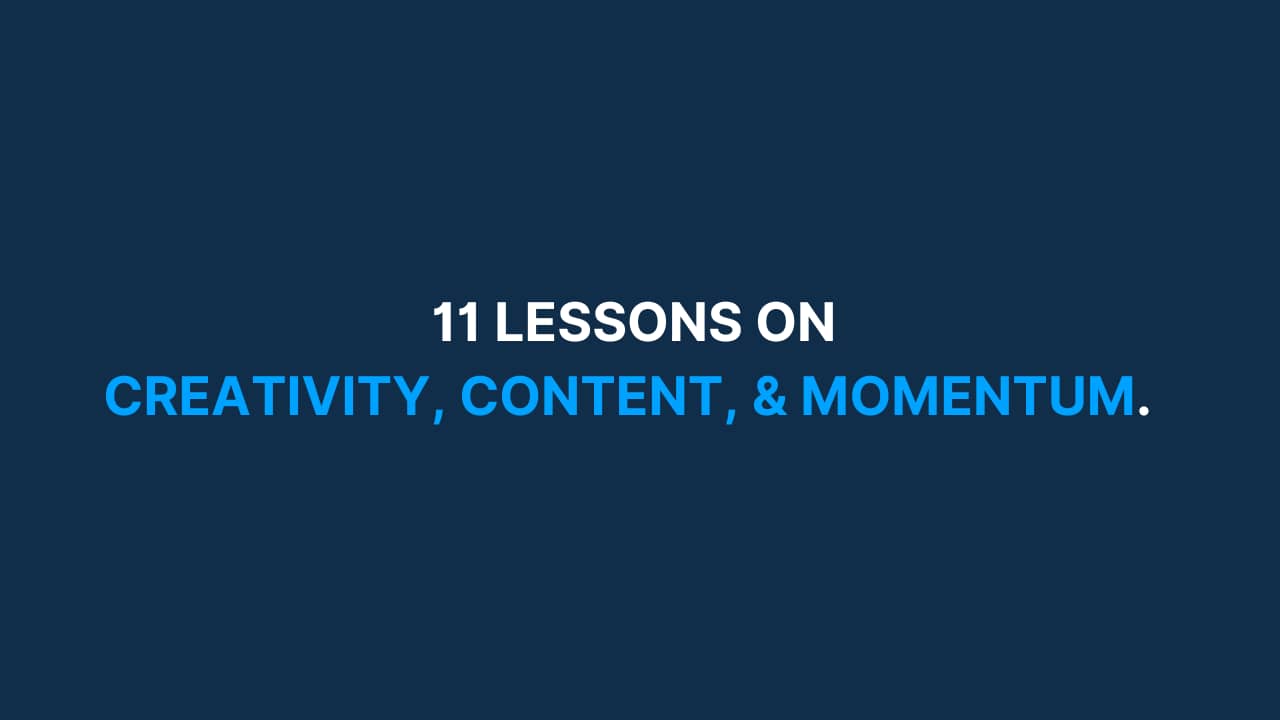 11 LESSONS ON
CREATIVITY, CONTENT, & MOMENTUM.